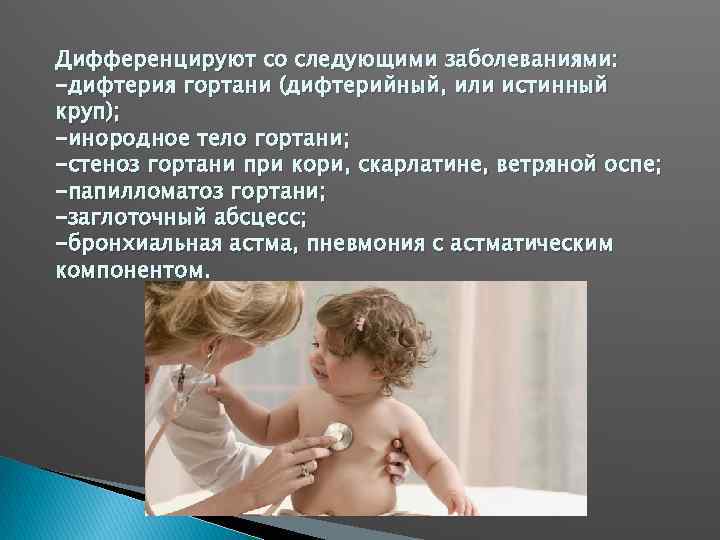 Дифференцируют со следующими заболеваниями:
-дифтерия гортани (дифтерийный, или истинный круп);
-инородное тело гортани;
-стеноз гортани при кори, скарлатине, ветряной оспе;
-папилломатоз гортани;
-заглоточный абсцесс;
-бронхиальная астма, пневмония с астматическим компонентом.